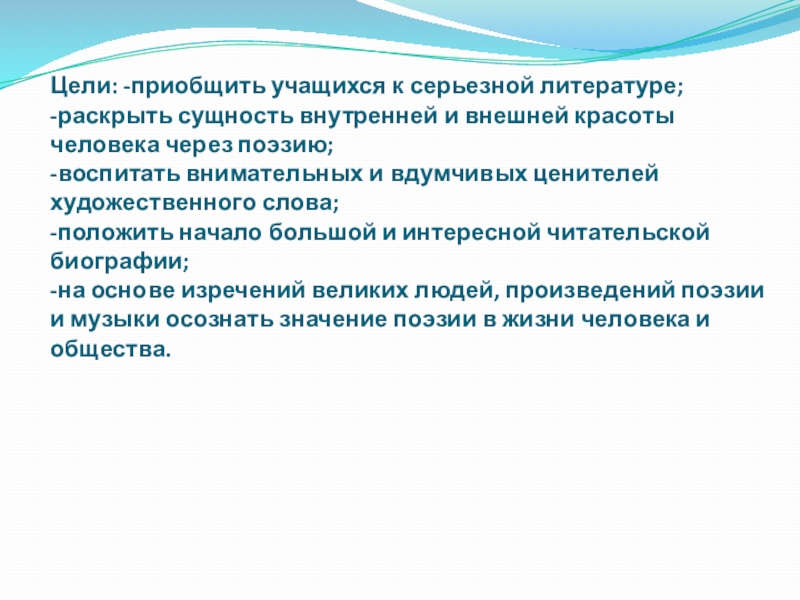 Цели: -приобщить учащихся к серьезной литературе;
-раскрыть сущность внутренней и внешней красоты человека через поэзию;
-воспитать внимательных и вдумчивых ценителей художественного слова;
-положить начало большой и интересной читательской биографии;
-на основе изречений великих людей, произведений поэзии и музыки осознать значение поэзии в жизни человека и общества.